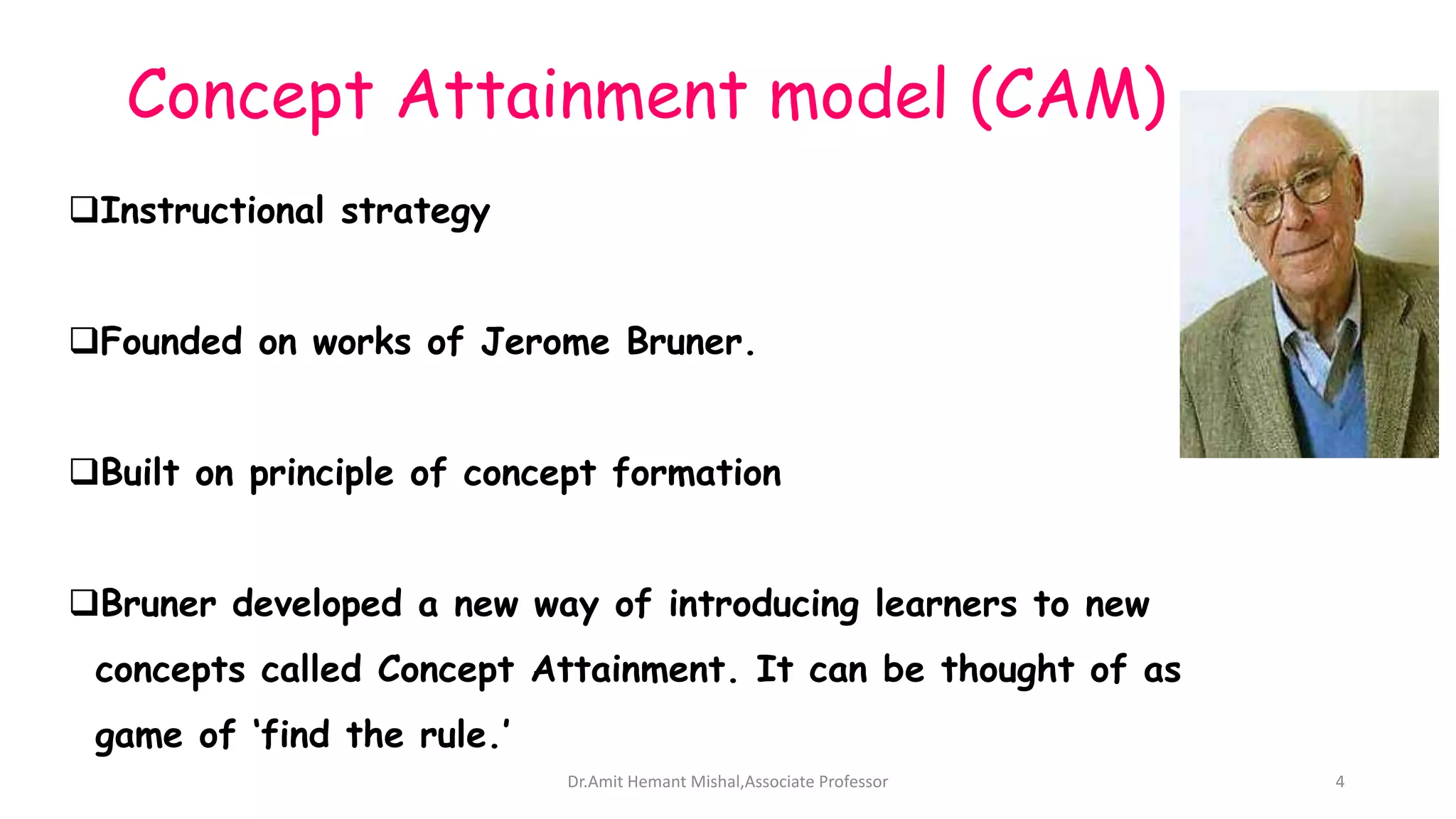 Concept Attainment model (CAM)

❑Instructional strategy

❑Founded on works of Jerome Bruner.

❑Built on principle of concept formation

❑Bruner developed a new way of introducing learners to new concepts called Concept Attainment. It can be thought of as game of ‘find the rule.’

Dr.Amit Hemant Mishal,Associate Professor

4